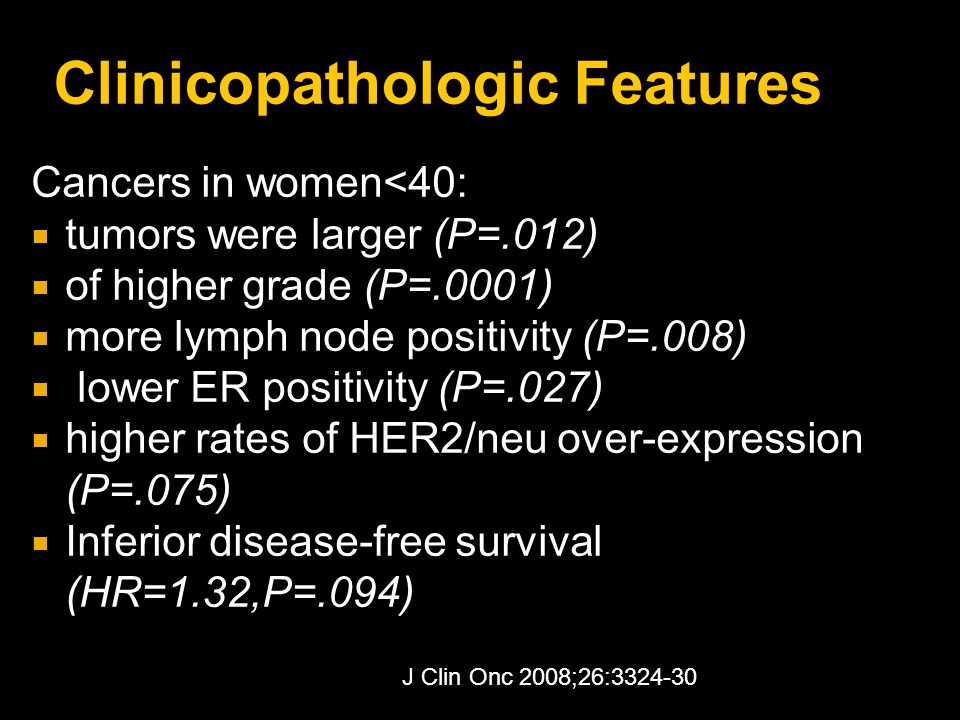 Clinicopathologic Features

Cancers in women<40:
- tumors were larger (P=.012)
- of higher grade (P=.0001)
- more lymph node positivity (P=.008)
- lower ER positivity (P=.027)
- higher rates of HER2/neu over-expression (P=.075)
- Inferior disease-free survival (HR=1.32,P=.094)

J Clin Onc 2008;26:3324-30